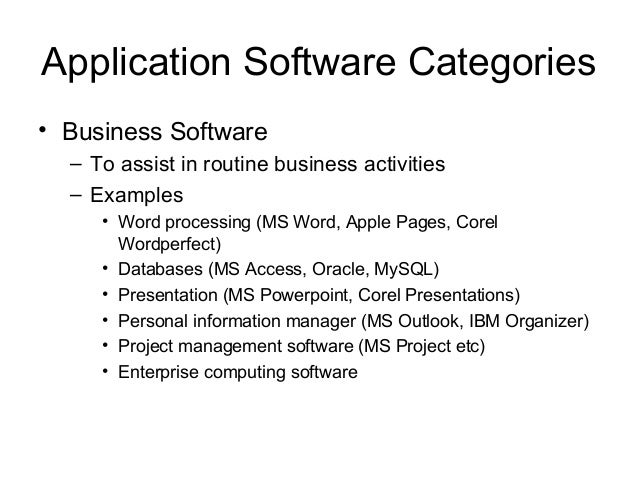 Application Software Categories

• Business Software
  – To assist in routine business activities
  – Examples
    • Word processing (MS Word, Apple Pages, Corel Wordperfect)
    • Databases (MS Access, Oracle, MySQL)
    • Presentation (MS Powerpoint, Corel Presentations)
    • Personal information manager (MS Outlook, IBM Organizer)
    • Project management software (MS Project etc)
    • Enterprise computing software